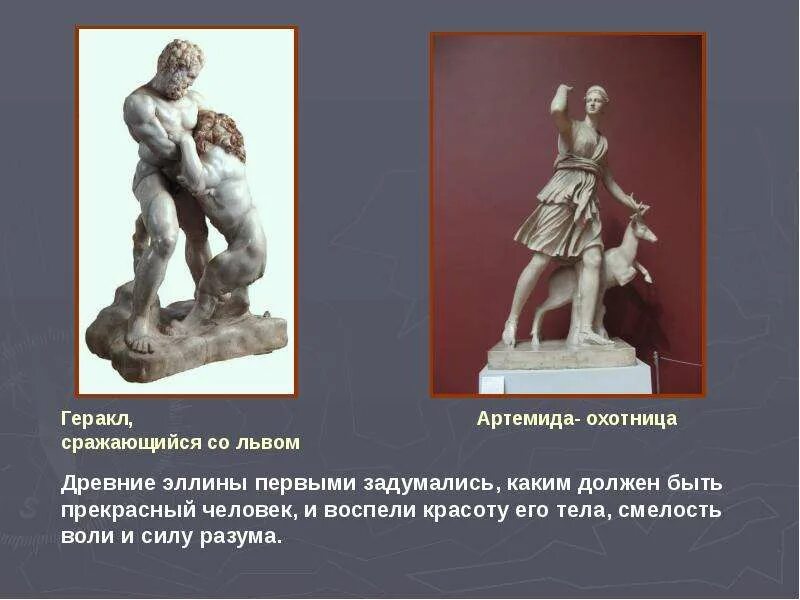 Геракл,
сражающийся со львом

Артемида- охотница

Древние эллины первыми задумались, каким должен быть прекрасный человек, и воспели красоту его тела, смелость воли и силу разума.